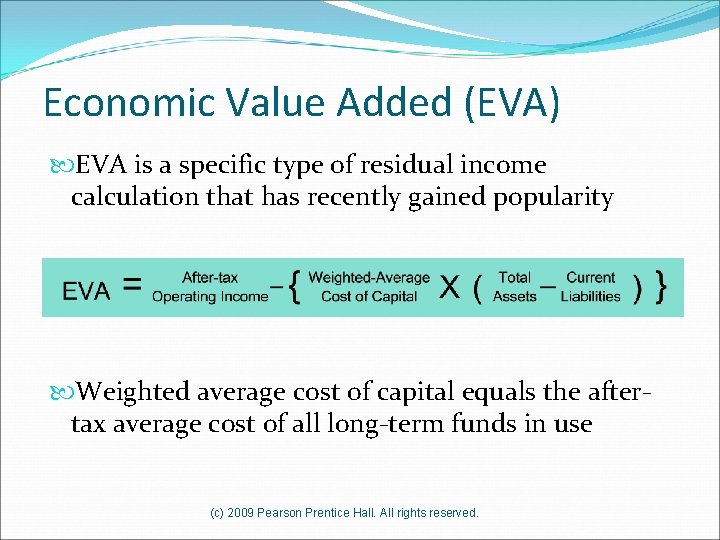 Economic Value Added (EVA)

EVA is a specific type of residual income calculation that has recently gained popularity

$\text{EVA} = \text{After-tax Operating Income} - \{ \text{Weighted-Average Cost of Capital} \times ( \text{Total Assets} - \text{Current Liabilities} ) \}$

Weighted average cost of capital equals the after-tax average cost of all long-term funds in use

(c) 2009 Pearson Prentice Hall. All rights reserved.